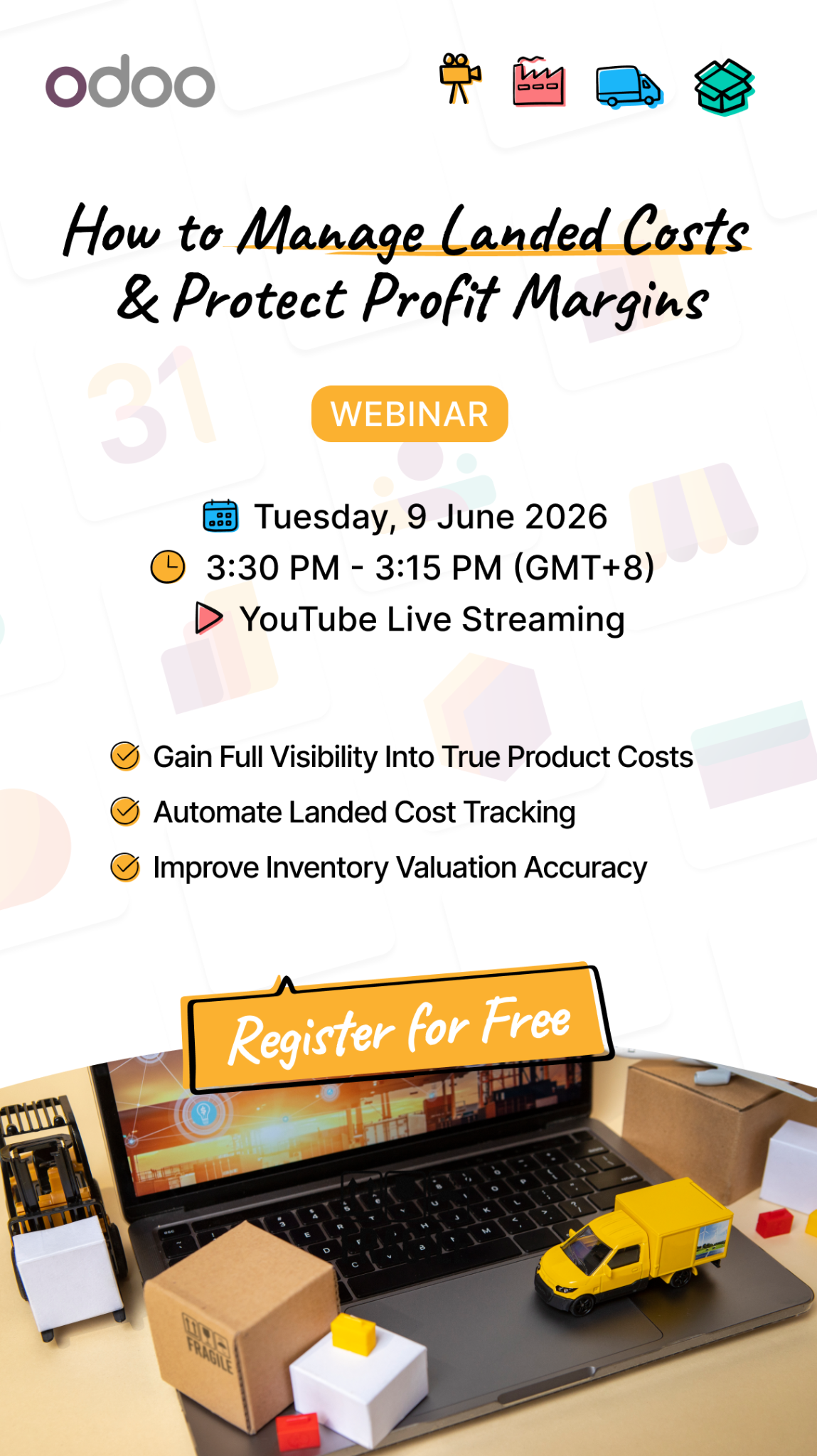 odoo

How to Manage Landed Costs & Protect Profit Margins

WEBINAR

Tuesday, 9 June 2026
3:30 PM - 3:15 PM (GMT+8)
YouTube Live Streaming

Gain Full Visibility Into True Product Costs
Automate Landed Cost Tracking
Improve Inventory Valuation Accuracy

Register for Free

FRAGILE